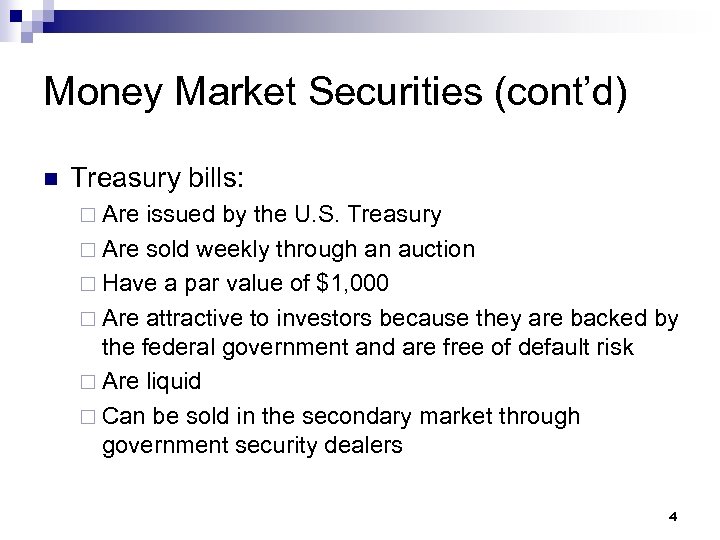 Money Market Securities (cont'd)

Treasury bills:

Are issued by the U.S. Treasury

Are sold weekly through an auction

Have a par value of \$1,000

Are attractive to investors because they are backed by the federal government and are free of default risk

Are liquid

Can be sold in the secondary market through government security dealers

4